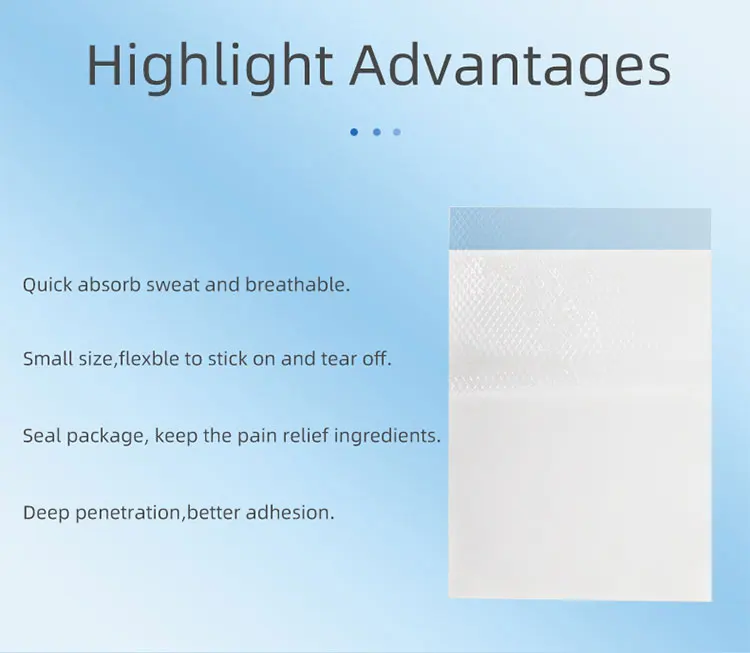 Highlight Advantages

Quick absorb sweat and breathable.

Small size,flexble to stick on and tear off.

Seal package, keep the pain relief ingredients.

Deep penetration,better adhesion.